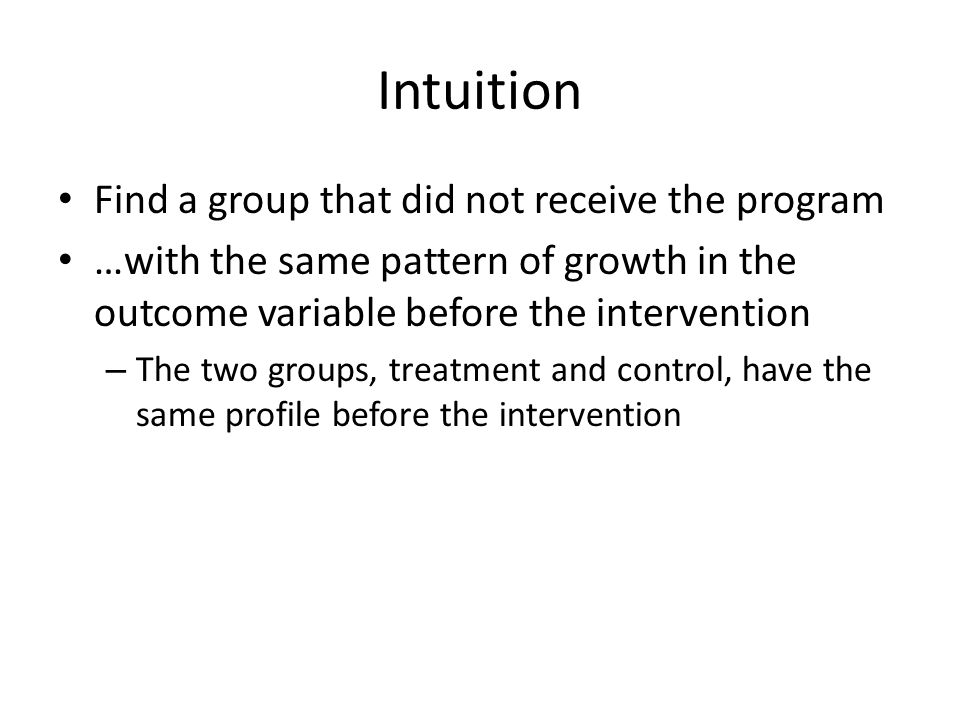 Intuition

• Find a group that did not receive the program
• …with the same pattern of growth in the outcome variable before the intervention
– The two groups, treatment and control, have the same profile before the intervention